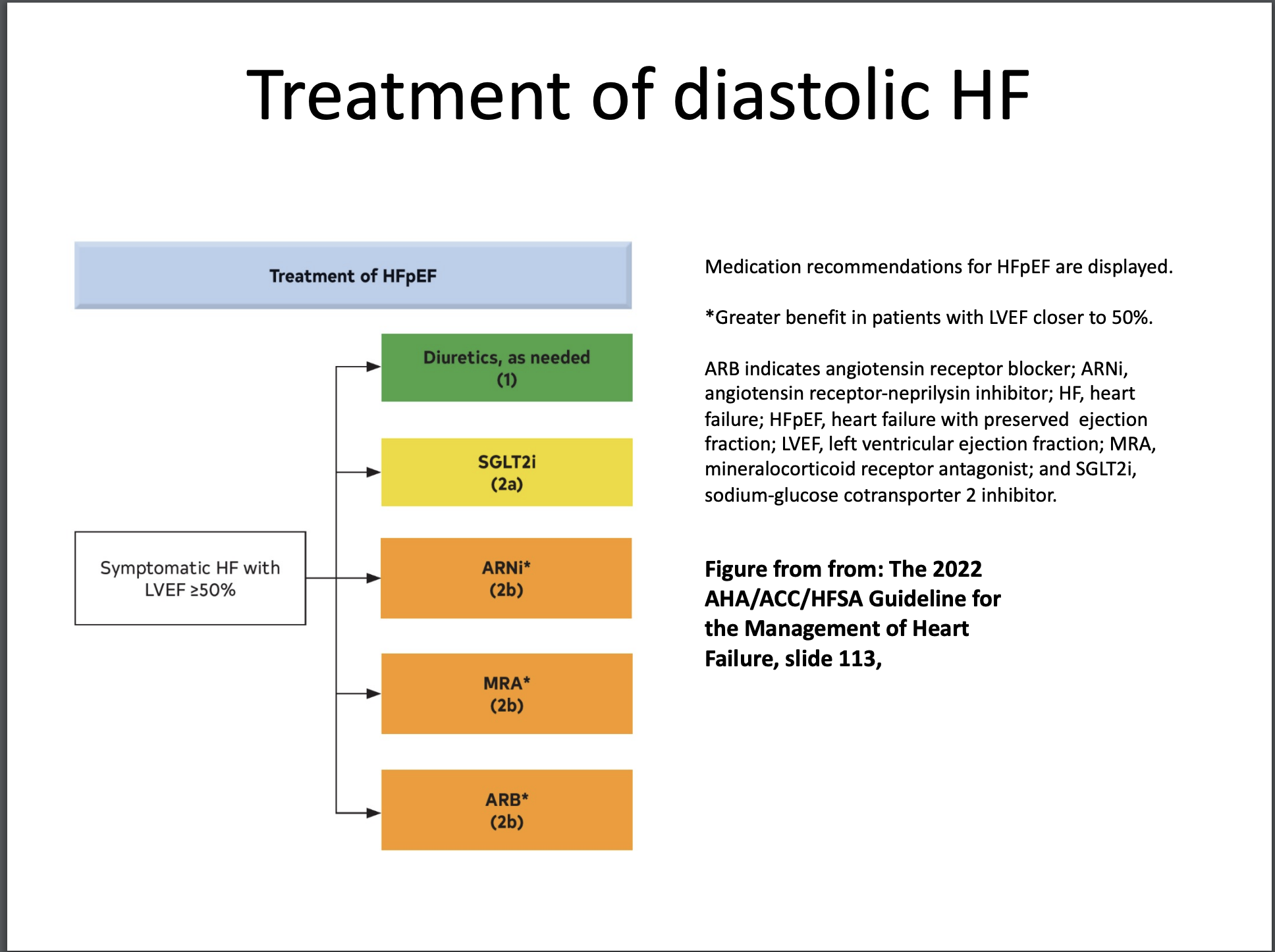 Treatment of diastolic HF

Treatment of HFpEF

Symptomatic HF with LVEF ≥50%

Diuretics, as needed
(1)

SGLT2i
(2a)

ARNi*
(2b)

MRA*
(2b)

ARB*
(2b)

Medication recommendations for HFpEF are displayed.

*Greater benefit in patients with LVEF closer to 50%.

ARB indicates angiotensin receptor blocker; ARNi, angiotensin receptor-neprilysin inhibitor; HF, heart failure; HFpEF, heart failure with preserved ejection fraction; LVEF, left ventricular ejection fraction; MRA, mineralocorticoid receptor antagonist; and SGLT2i, sodium-glucose cotransporter 2 inhibitor.

Figure from from: The 2022 AHA/ACC/HFSA Guideline for the Management of Heart Failure, slide 113,